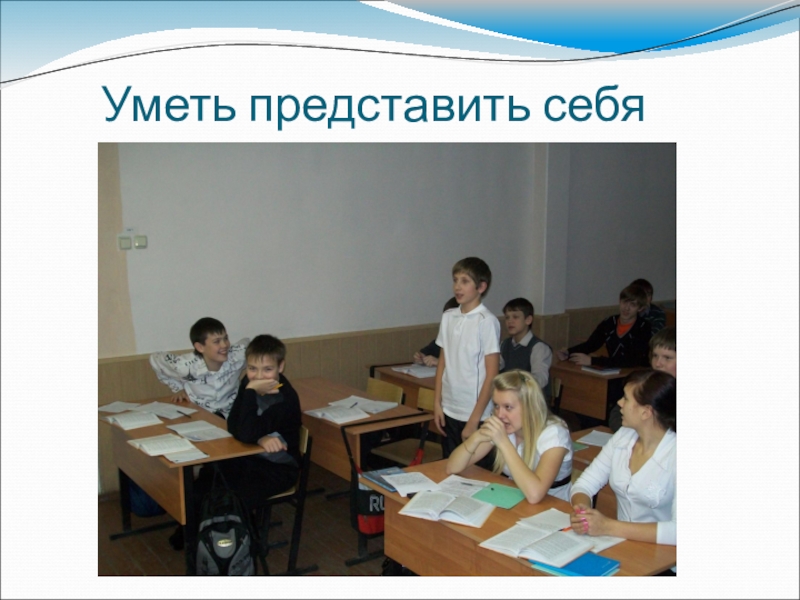 Уметь представить себя